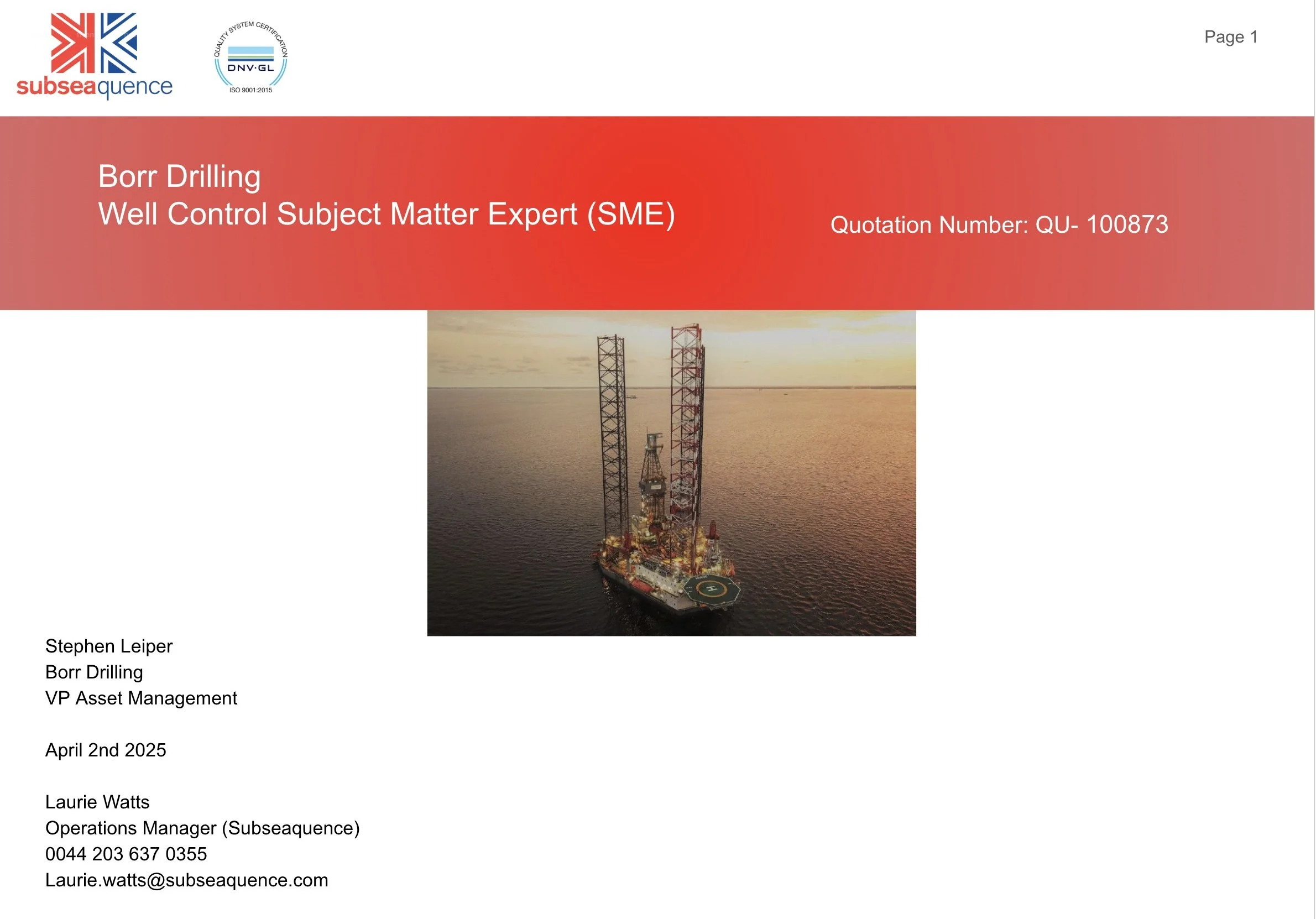 subseaquence

QUALITY SYSTEM CERTIFICATION
DNV·GL
ISO 9001:2015

Page 1

Borr Drilling
Well Control Subject Matter Expert (SME)

Quotation Number: QU- 100873

H

Stephen Leiper
Borr Drilling
VP Asset Management

April 2nd 2025

Laurie Watts
Operations Manager (Subseaquence)
0044 203 637 0355
Laurie.watts@subseaquence.com